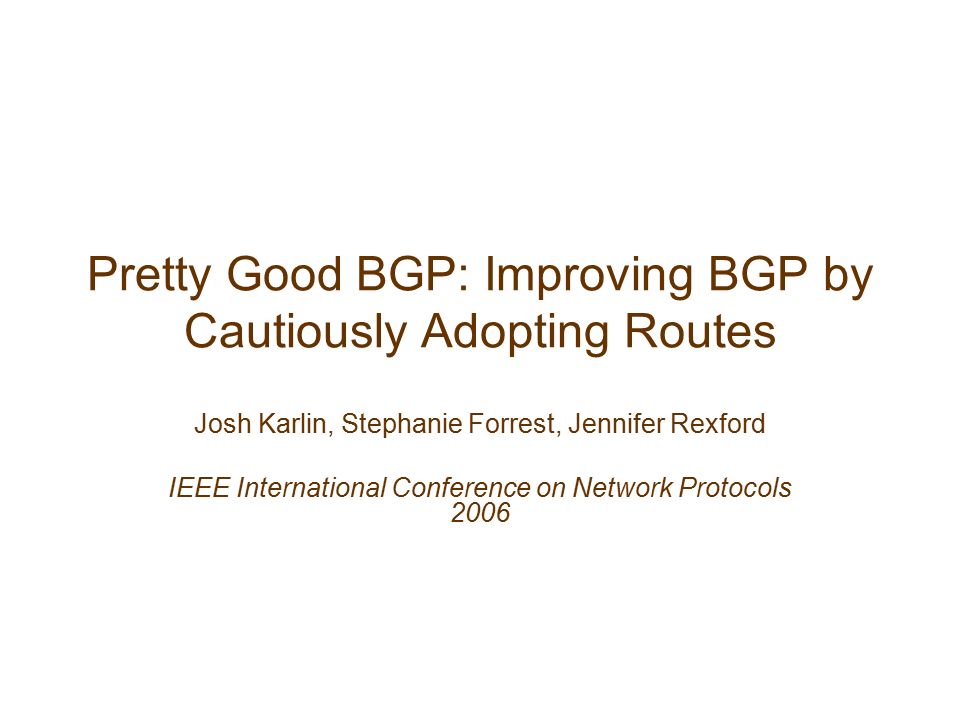 Pretty Good BGP: Improving BGP by Cautiously Adopting Routes

Josh Karlin, Stephanie Forrest, Jennifer Rexford

IEEE International Conference on Network Protocols 2006